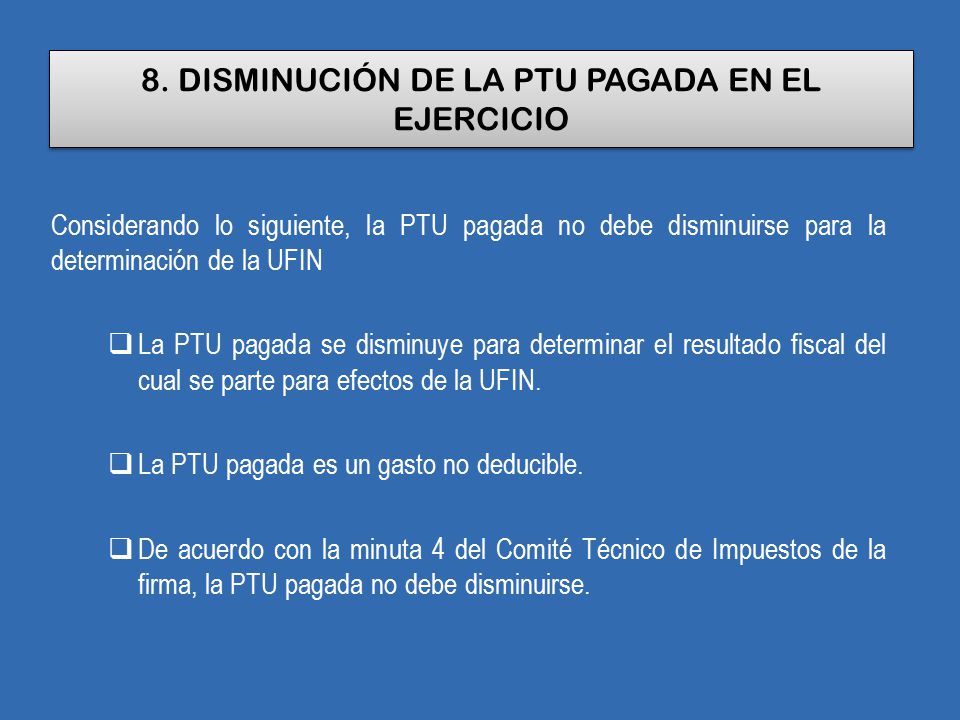 8. DISMINUCIÓN DE LA PTU PAGADA EN EL EJERCICIO

Considerando lo siguiente, la PTU pagada no debe disminuirse para la determinación de la UFIN

❑ La PTU pagada se disminuye para determinar el resultado fiscal del cual se parte para efectos de la UFIN.

❑ La PTU pagada es un gasto no deducible.

❑ De acuerdo con la minuta 4 del Comité Técnico de Impuestos de la firma, la PTU pagada no debe disminuirse.